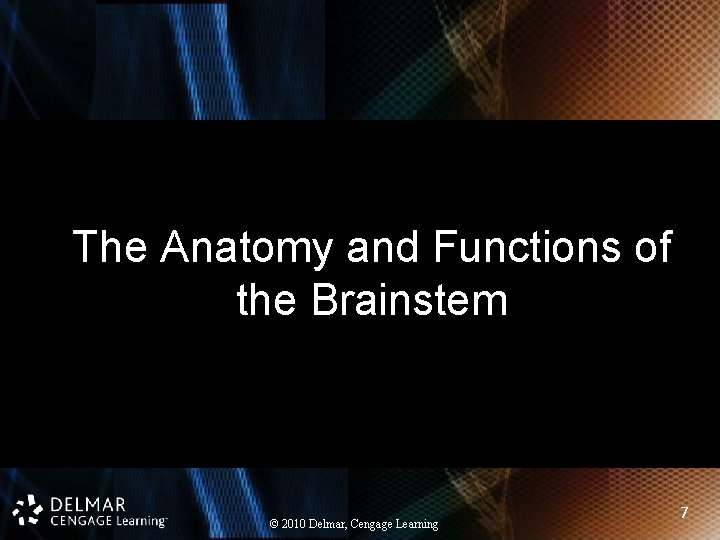 The Anatomy and Functions of the Brainstem

DELMAR
CENGAGE Learning™

© 2010 Delmar, Cengage Learning

7